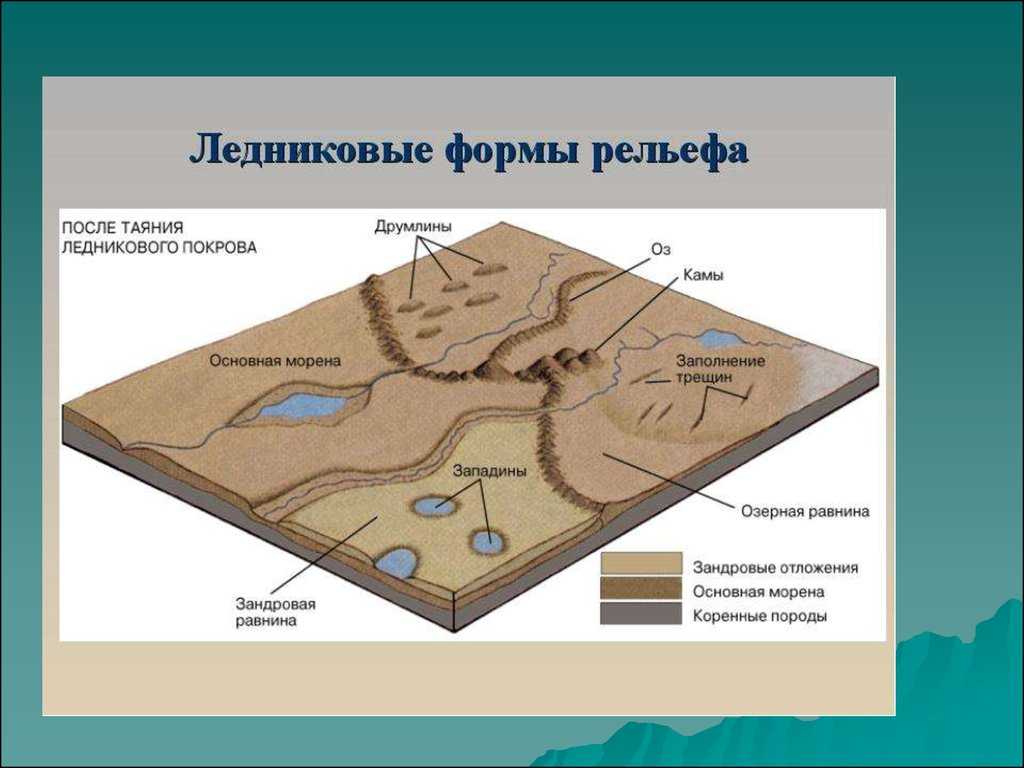 Ледниковые формы рельефа

ПОСЛЕ ТАЯНИЯ ЛЕДНИКОВОГО ПОКРОВА

Друмлины

Оз

Камы

Основная морена

Заполнение трещин

Западины

Озерная равнина

Зандровая равнина

Зандровые отложения

Основная морена

Коренные породы